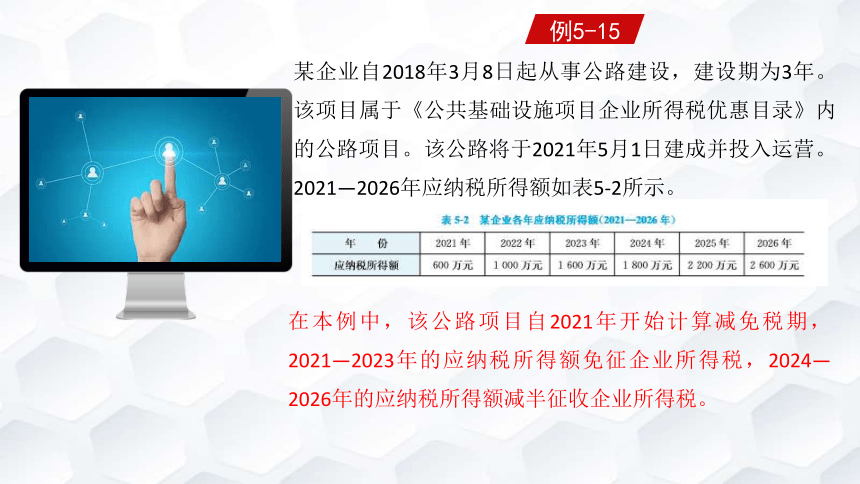 例5-15

某企业自2018年3月8日起从事公路建设，建设期为3年。该项目属于《公共基础设施项目企业所得税优惠目录》内的公路项目。该公路将于2021年5月1日建成并投入运营。2021—2026年应纳税所得额如表5-2所示。

表 5-2 某企业各年应纳税所得额（2021—2026 年）

| 年 份 | 2021 年 | 2022 年 | 2023 年 | 2024 年 | 2025 年 | 2026 年 |
|---|---|---|---|---|---|---|
| 应纳税所得额 | 600 万元 | 1 000 万元 | 1 600 万元 | 1 800 万元 | 2 200 万元 | 2 600 万元 |

在本例中，该公路项目自2021年开始计算减免税期，2021—2023年的应纳税所得额免征企业所得税，2024—2026年的应纳税所得额减半征收企业所得税。